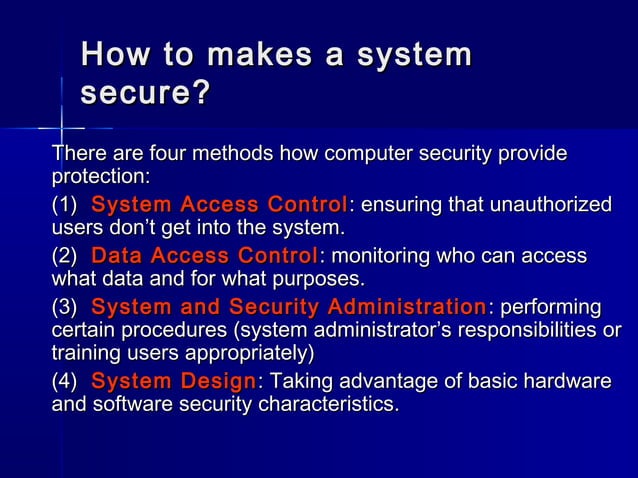 How to makes a system secure?

There are four methods how computer security provide protection:

(1) System Access Control: ensuring that unauthorized users don't get into the system.

(2) Data Access Control: monitoring who can access what data and for what purposes.

(3) System and Security Administration: performing certain procedures (system administrator's responsibilities or training users appropriately)

(4) System Design: Taking advantage of basic hardware and software security characteristics.